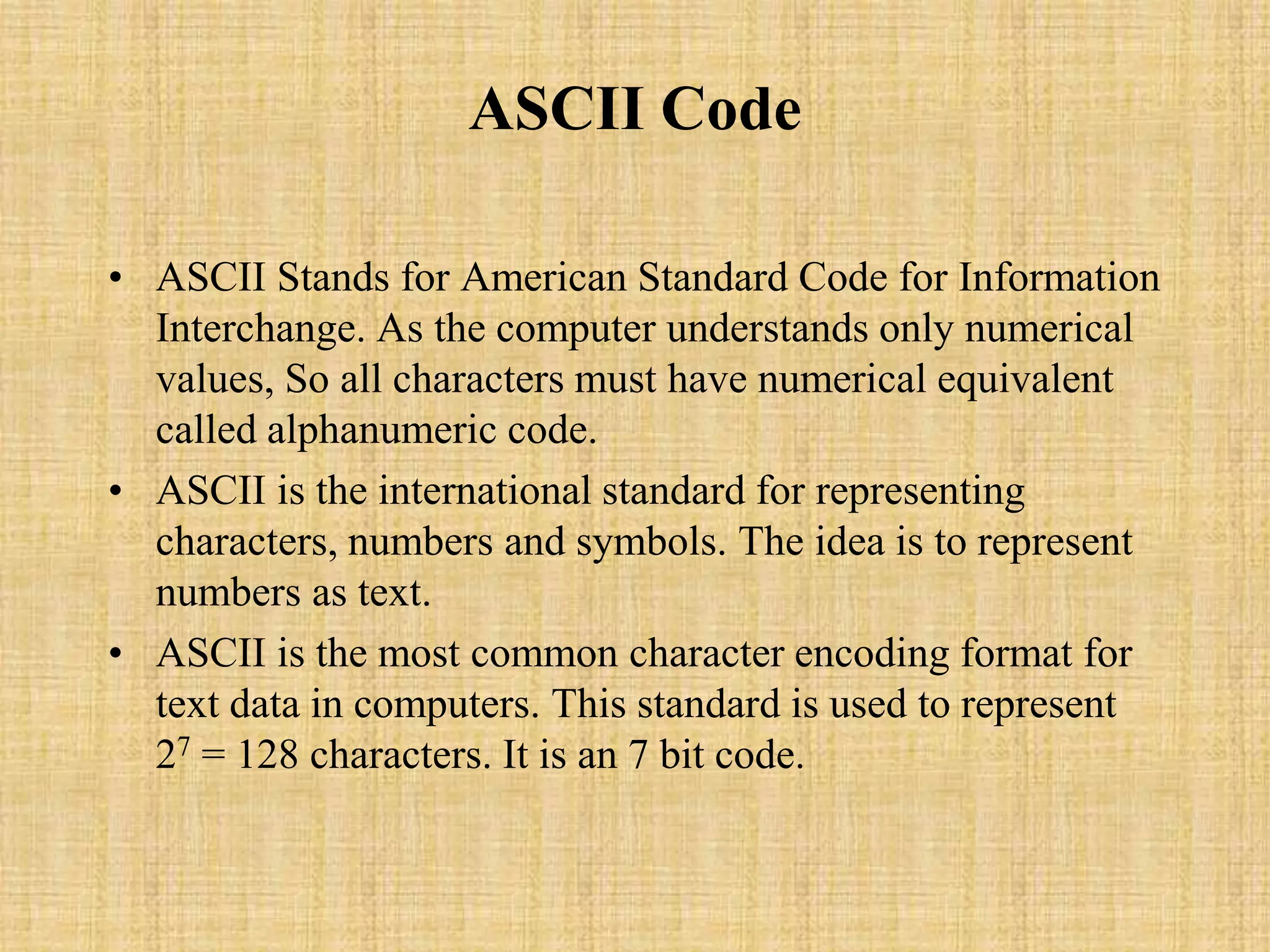 ASCII Code

• ASCII Stands for American Standard Code for Information Interchange. As the computer understands only numerical values, So all characters must have numerical equivalent called alphanumeric code.

• ASCII is the international standard for representing characters, numbers and symbols. The idea is to represent numbers as text.

• ASCII is the most common character encoding format for text data in computers. This standard is used to represent $2^7 = 128$ characters. It is an 7 bit code.